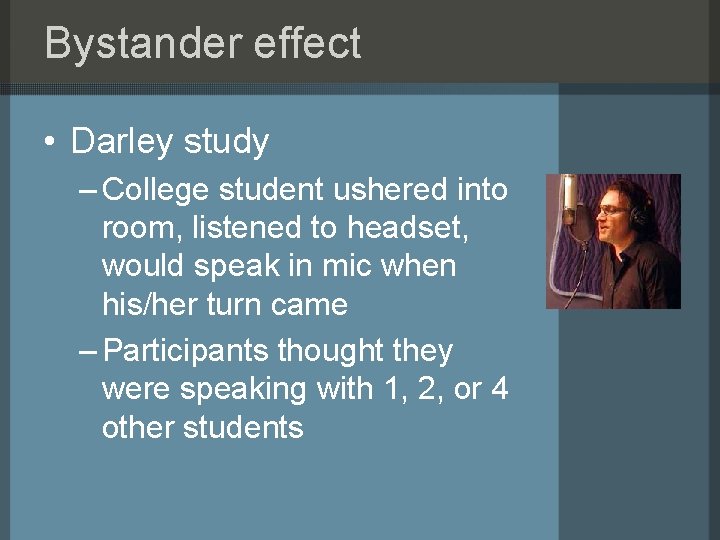 Bystander effect

• Darley study

– College student ushered into room, listened to headset, would speak in mic when his/her turn came

– Participants thought they were speaking with 1, 2, or 4 other students